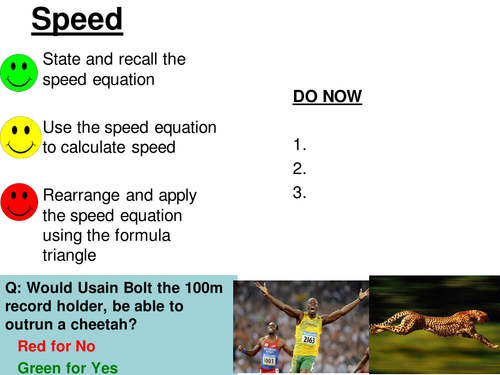 Speed

State and recall the speed equation

Use the speed equation to calculate speed

Rearrange and apply the speed equation using the formula triangle

DO NOW

1.
2.
3.

Q: Would Usain Bolt the 100m record holder, be able to outrun a cheetah?

Red for No

Green for Yes

2163

1001